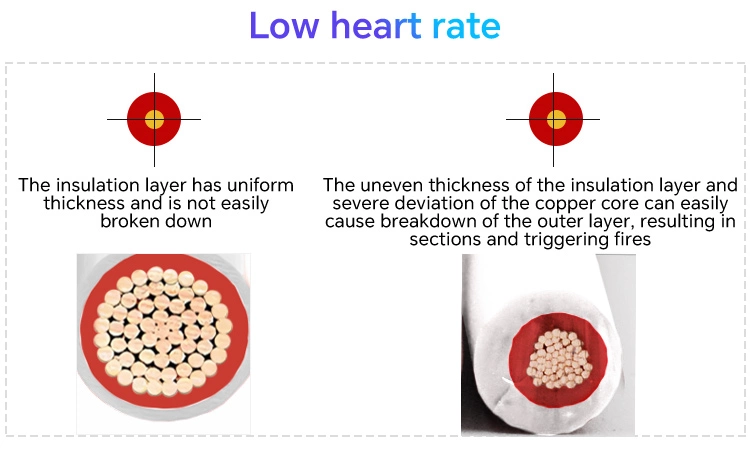 Low heart rate

The insulation layer has uniform thickness and is not easily broken down

The uneven thickness of the insulation layer and severe deviation of the copper core can easily cause breakdown of the outer layer, resulting in sections and triggering fires